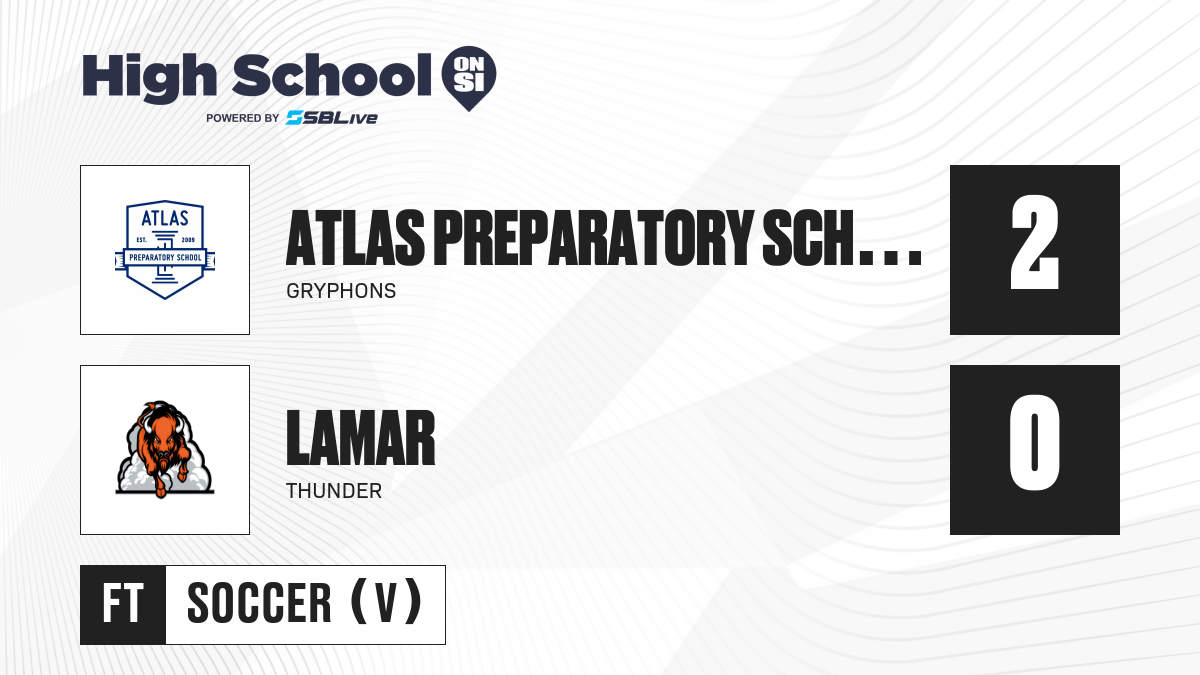 High School ON SI
POWERED BY SBLive

ATLAS
EST. 2009
PREPARATORY SCHOOL

ATLAS PREPARATORY SCH...
GRYPHONS

2

LAMAR
THUNDER

0

FT SOCCER (V)